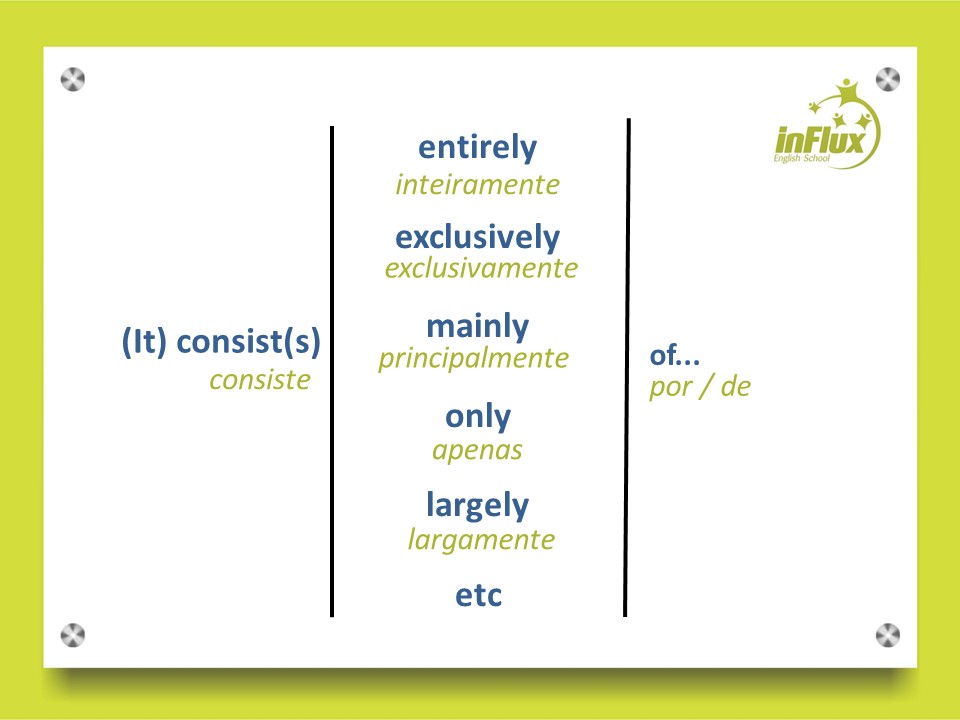 inFlux
English School

(It) consist(s)
consiste

entirely
inteiramente

exclusively
exclusivamente

mainly
principalmente

only
apenas

largely
largamente

etc

of...
por / de